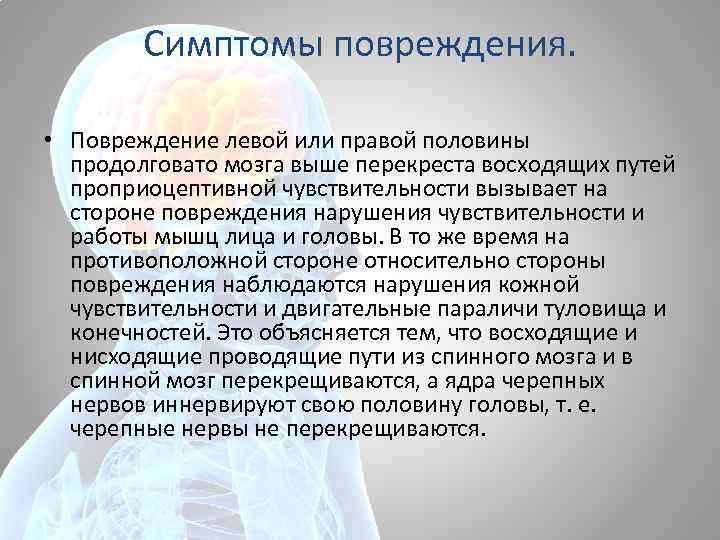 Симптомы повреждения.

• Повреждение левой или правой половины продолговато мозга выше перекреста восходящих путей проприоцептивной чувствительности вызывает на стороне повреждения нарушения чувствительности и работы мышц лица и головы. В то же время на противоположной стороне относительно стороны повреждения наблюдаются нарушения кожной чувствительности и двигательные параличи туловища и конечностей. Это объясняется тем, что восходящие и нисходящие проводящие пути из спинного мозга и в спинной мозг перекрещиваются, а ядра черепных нервов иннервируют свою половину головы, т. е. черепные нервы не перекрещиваются.